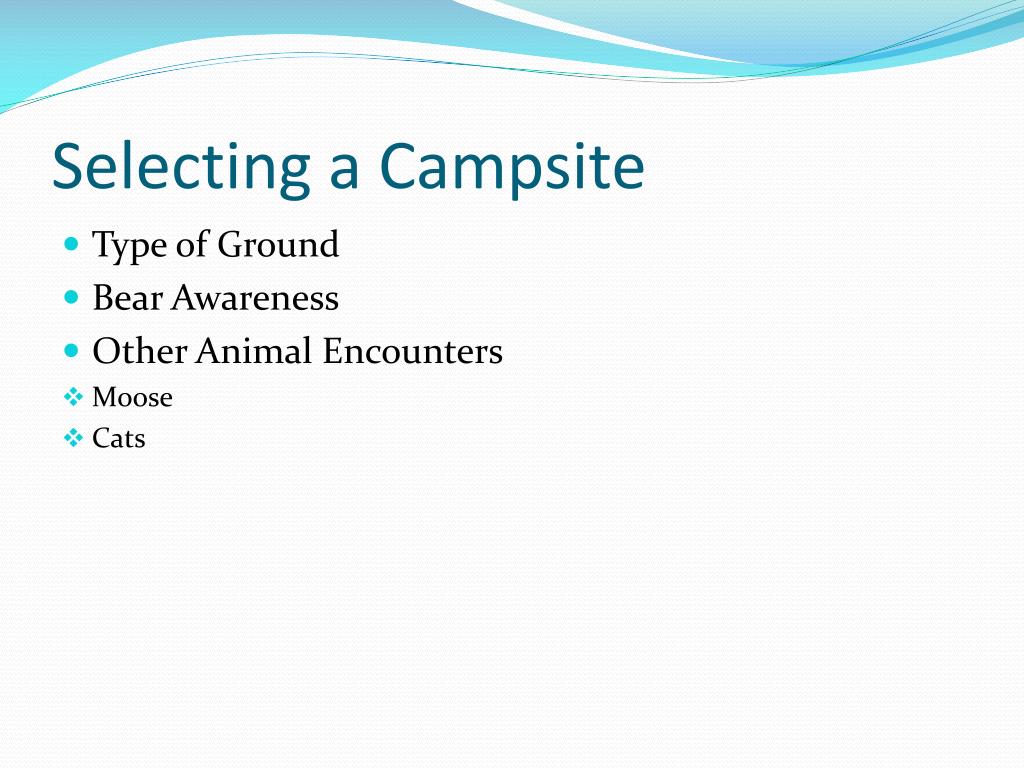 Selecting a Campsite

- Type of Ground
- Bear Awareness
- Other Animal Encounters
- Moose
- Cats